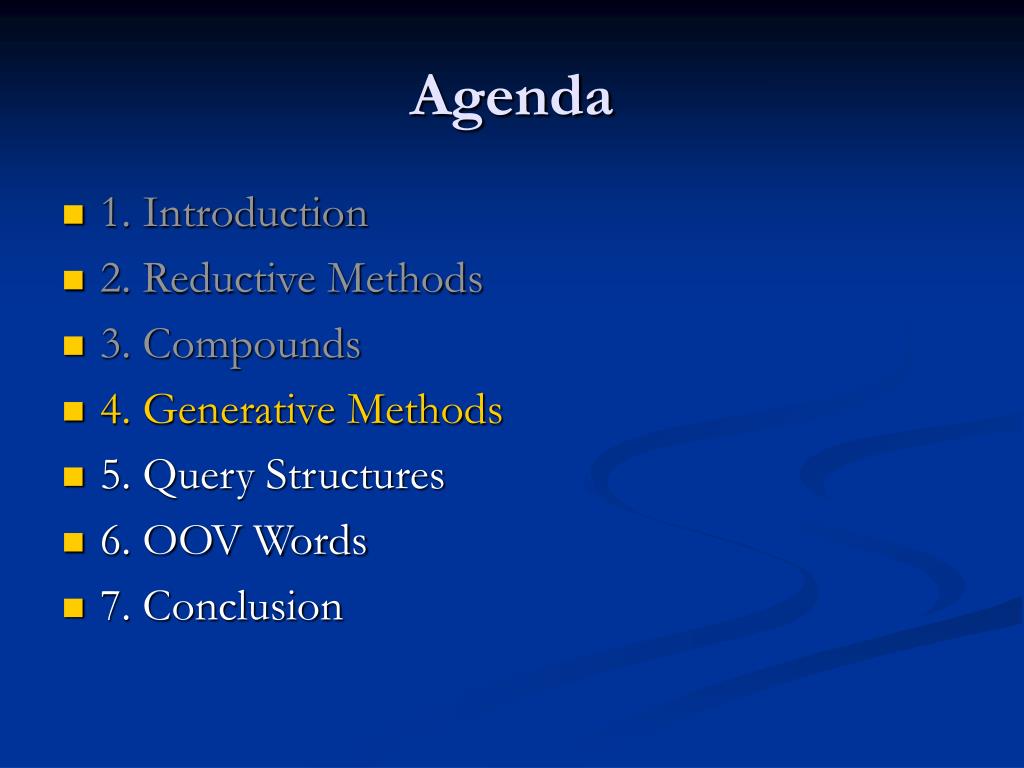 Agenda

1. Introduction
2. Reductive Methods
3. Compounds
4. Generative Methods
5. Query Structures
6. OOV Words
7. Conclusion